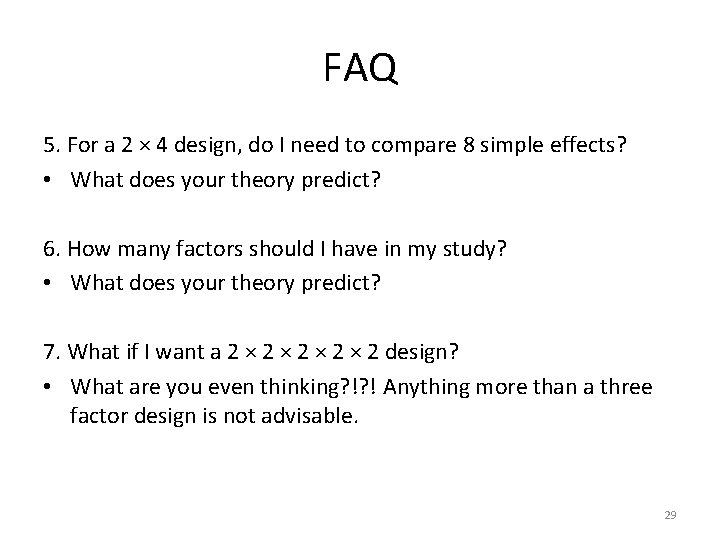 FAQ

5. For a $2 \times 4$ design, do I need to compare 8 simple effects?
• What does your theory predict?

6. How many factors should I have in my study?
• What does your theory predict?

7. What if I want a $2 \times 2 \times 2 \times 2 \times 2$ design?
• What are you even thinking?!?! Anything more than a three factor design is not advisable.

29